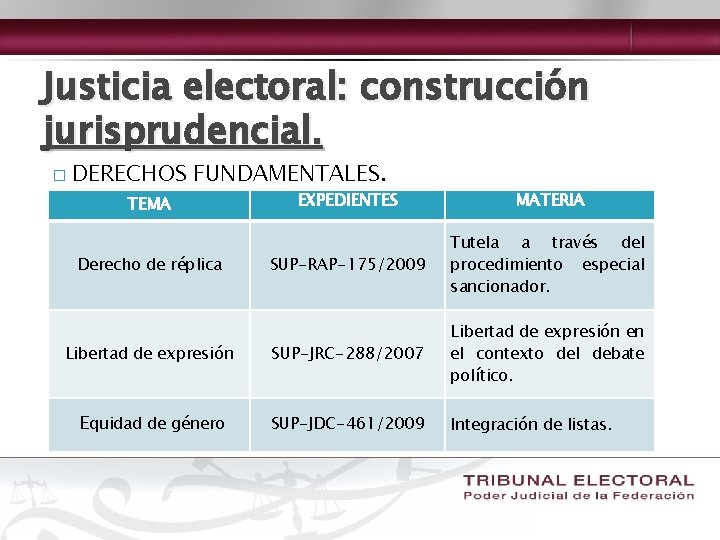 Justicia electoral: construcción jurisprudencial.

□ DERECHOS FUNDAMENTALES.

| TEMA | EXPEDIENTES | MATERIA |
|---|---|---|
| Derecho de réplica | SUP-RAP-175/2009 | Tutela a través del procedimiento especial sancionador. |
| Libertad de expresión | SUP-JRC-288/2007 | Libertad de expresión en el contexto del debate político. |
| Equidad de género | SUP-JDC-461/2009 | Integración de listas. |

TRIBUNAL ELECTORAL
Poder Judicial de la Federación